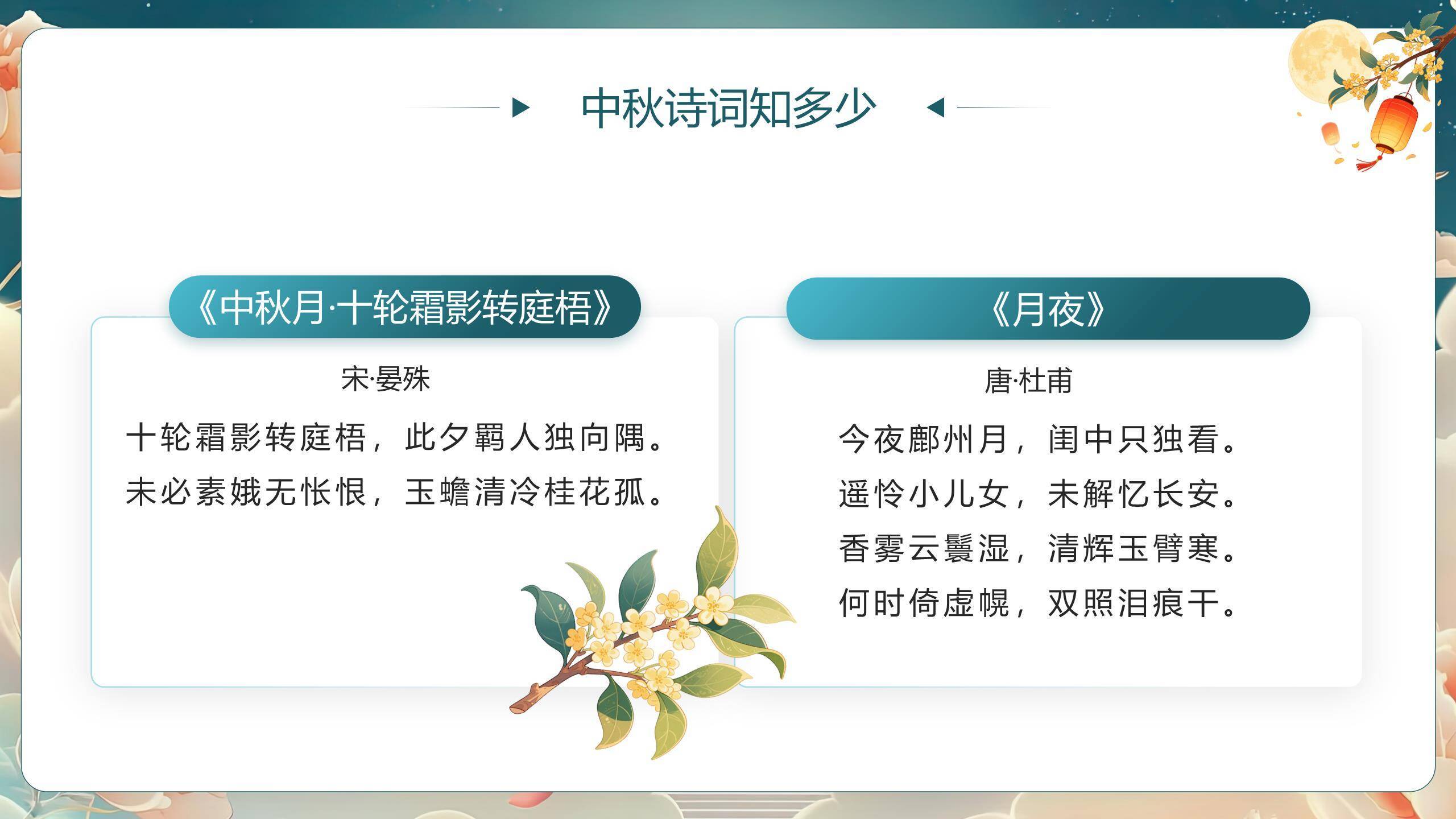 中秋诗词知多少

《中秋月·十轮霜影转庭梧》

宋·晏殊

十轮霜影转庭梧，此夕羁人独向隅。
未必素娥无怅恨，玉蟾清冷桂花孤。

《月夜》

唐·杜甫

今夜鄜州月，闺中只独看。
遥怜小儿女，未解忆长安。
香雾云鬟湿，清辉玉臂寒。
何时倚虚幌，双照泪痕干。